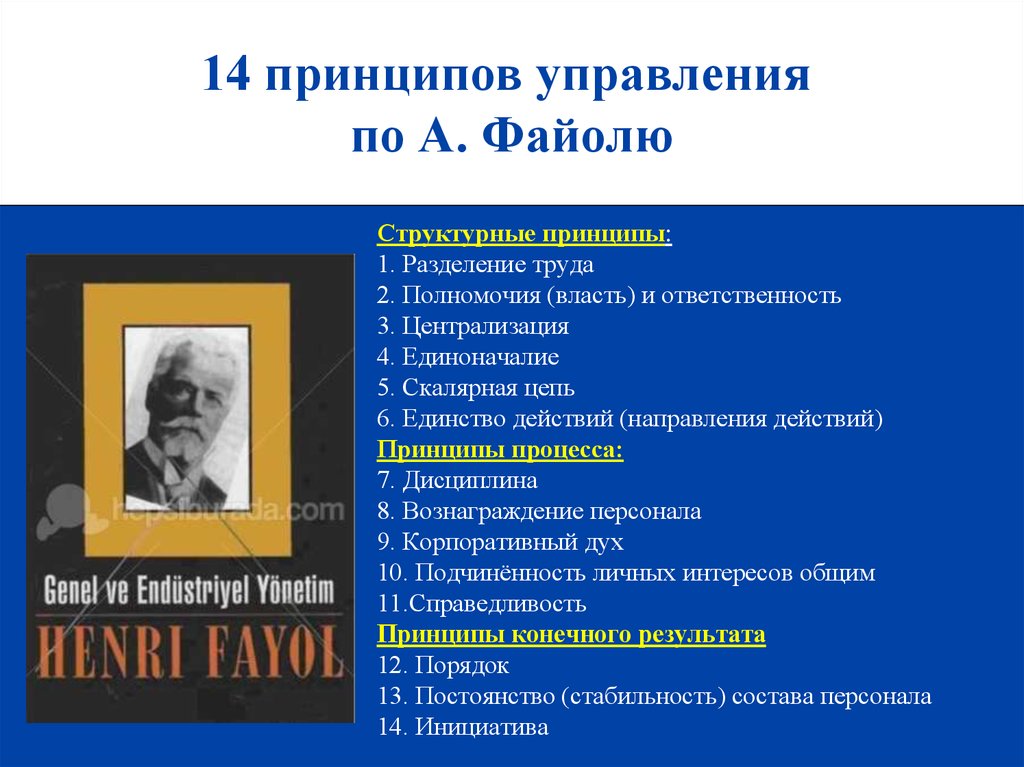 14 принципов управления по А. Файолю

hepsiburada.com

Genel ve Endüstriyel Yönetim

HENRI FAYOL

Структурные принципы:
1. Разделение труда
2. Полномочия (власть) и ответственность
3. Централизация
4. Единоначалие
5. Скалярная цепь
6. Единство действий (направления действий)

Принципы процесса:
7. Дисциплина
8. Вознаграждение персонала
9. Корпоративный дух
10. Подчинённость личных интересов общим
11.Справедливость

Принципы конечного результата
12. Порядок
13. Постоянство (стабильность) состава персонала
14. Инициатива